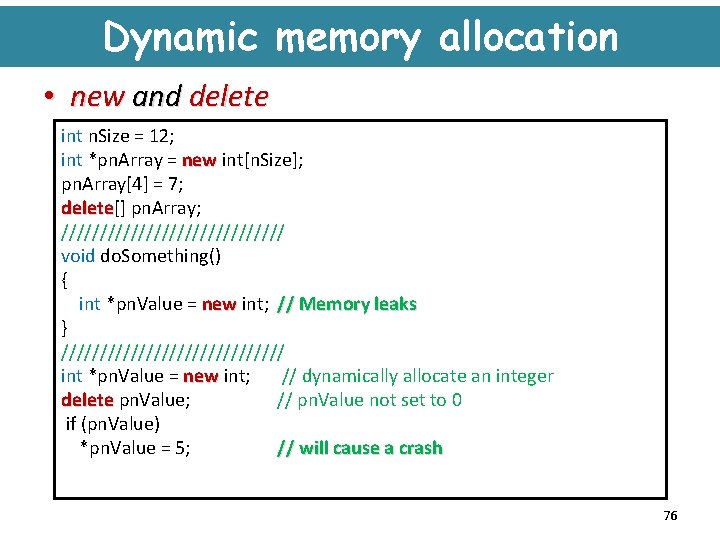 Dynamic memory allocation

• new and delete

int nSize = 12;
int *pnArray = new int[nSize];
pnArray[4] = 7;
delete[] pnArray;
/////////////////////////////
void doSomething()
{
int *pnValue = new int; // Memory leaks
}
/////////////////////////////
int *pnValue = new int; // dynamically allocate an integer
delete pnValue; // pnValue not set to 0
if (pnValue)
*pnValue = 5; // will cause a crash

76